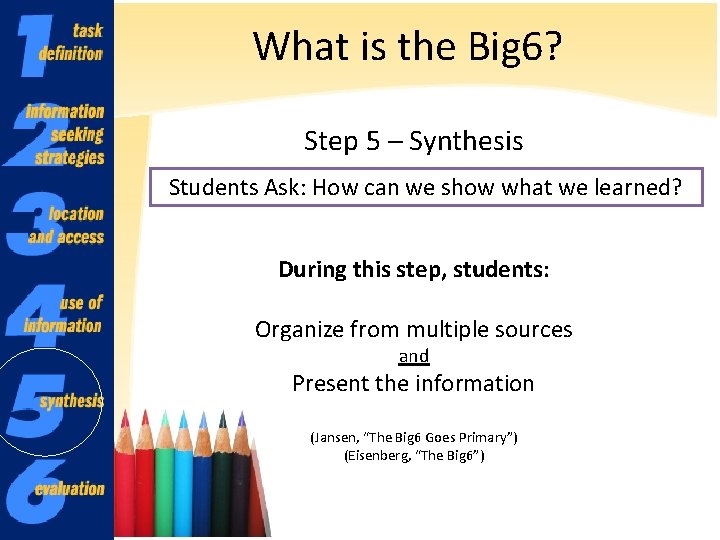 1 task definition
2 information seeking strategies
3 location and access
4 use of information
5 synthesis
6 evaluation

What is the Big6?

Step 5 – Synthesis

Students Ask: How can we show what we learned?

During this step, students:

Organize from multiple sources
and
Present the information

(Jansen, "The Big6 Goes Primary")
(Eisenberg, "The Big6")